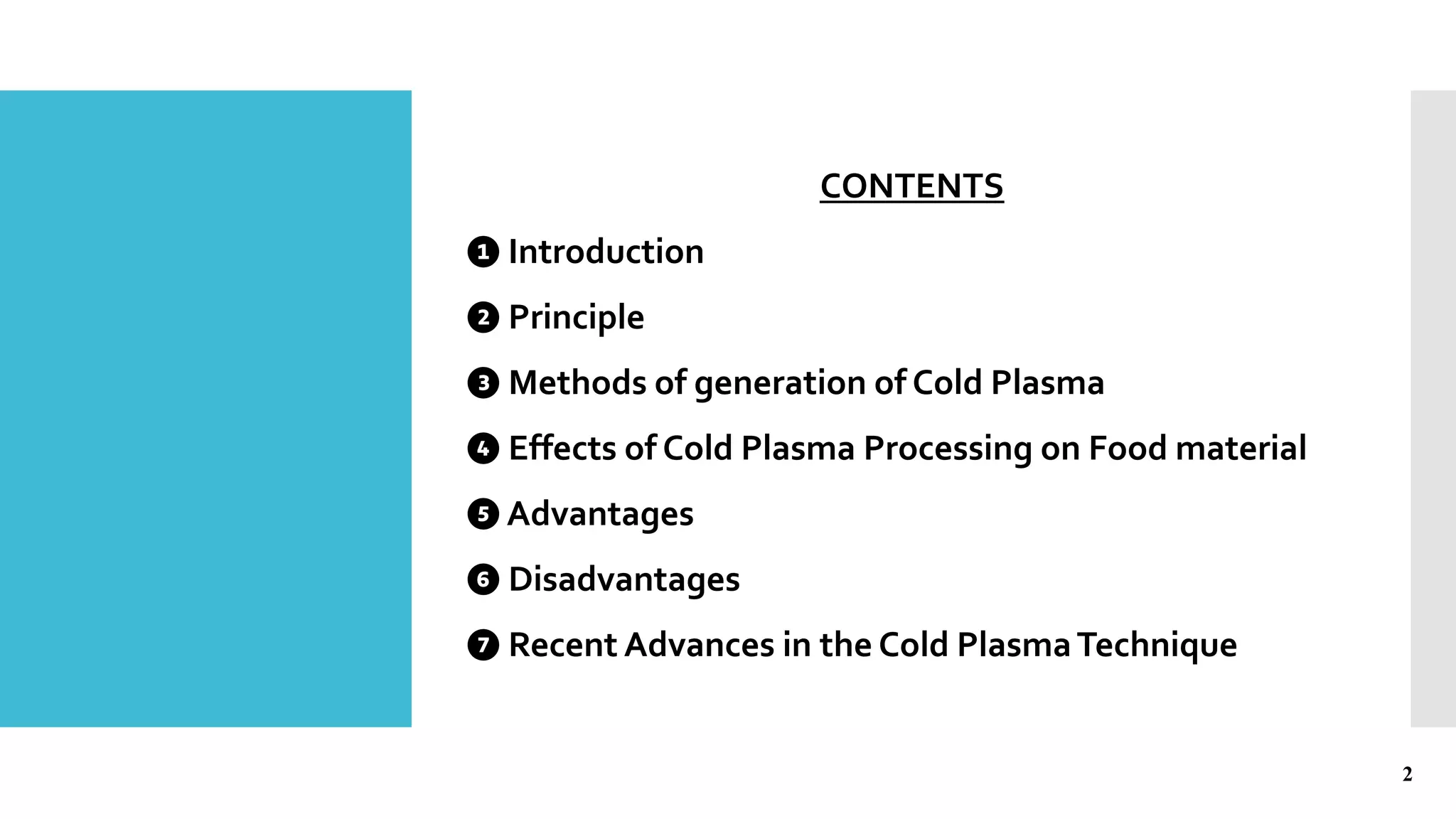 CONTENTS

❶ Introduction

❷ Principle

❸ Methods of generation of Cold Plasma

❹ Effects of Cold Plasma Processing on Food material

❺ Advantages

❻ Disadvantages

❼ Recent Advances in the Cold Plasma Technique

2